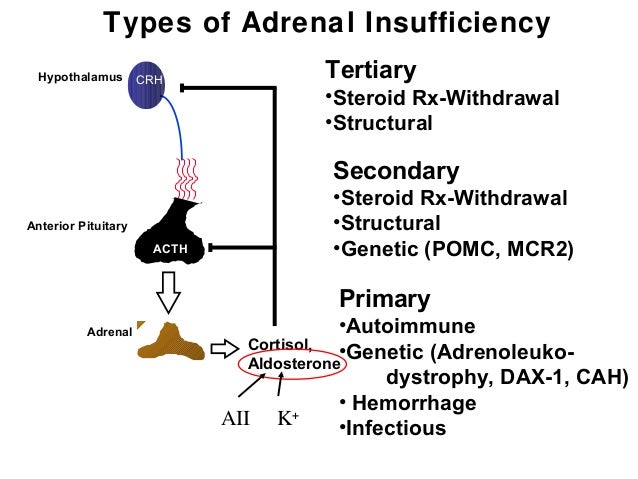 Types of Adrenal Insufficiency

Hypothalamus
CRH

Anterior Pituitary
ACTH

Adrenal

Cortisol,
Aldosterone

AII $K^+$

Tertiary
•Steroid Rx-Withdrawal
•Structural

Secondary
•Steroid Rx-Withdrawal
•Structural
•Genetic (POMC, MCR2)

Primary
•Autoimmune
•Genetic (Adrenoleukodystrophy, DAX-1, CAH)
• Hemorrhage
•Infectious